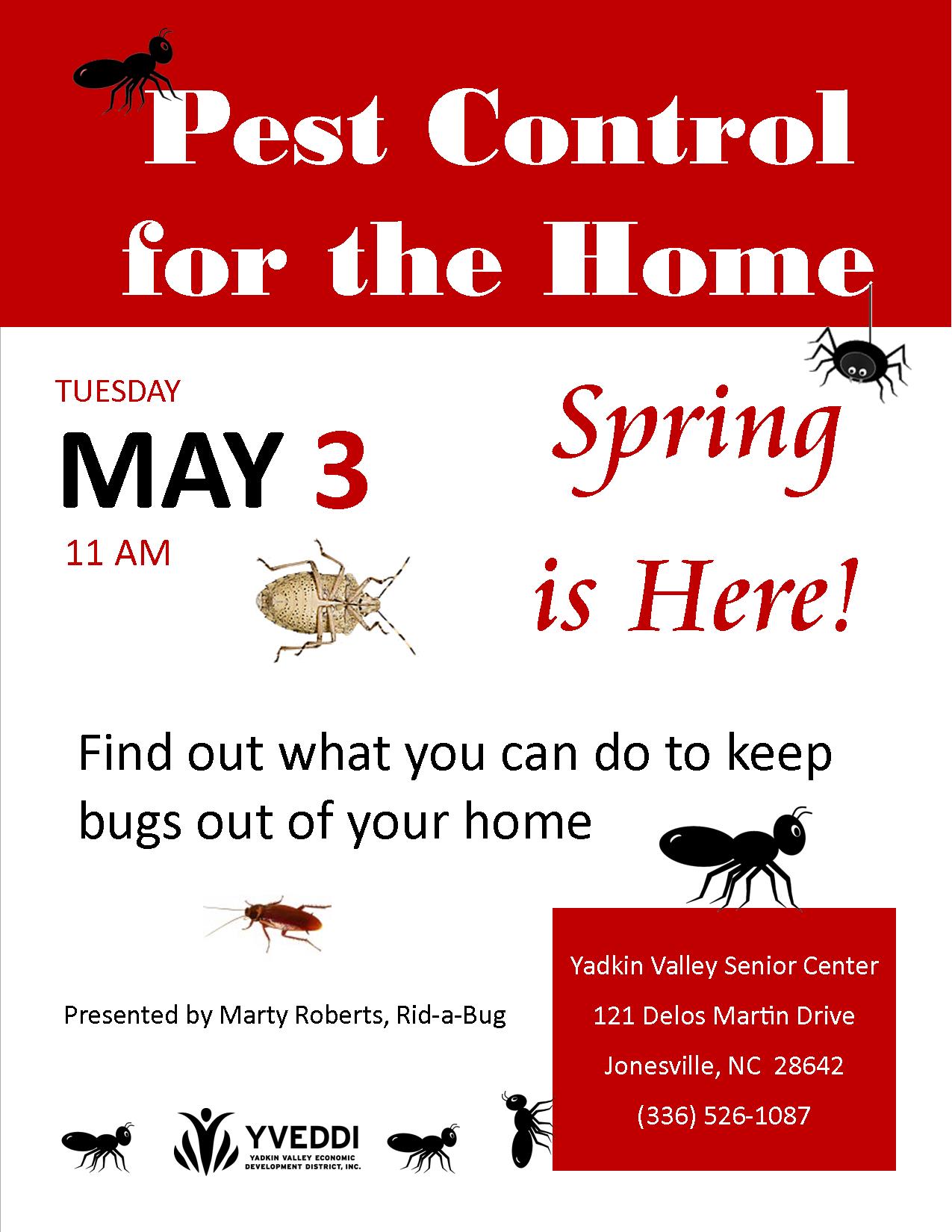 Pest Control for the Home

TUESDAY

MAY 3

11 AM

Spring is Here!

Find out what you can do to keep bugs out of your home

Presented by Marty Roberts, Rid-a-Bug

Yadkin Valley Senior Center

121 Delos Martin Drive

Jonesville, NC 28642

(336) 526-1087

YVEDDI
YADKIN VALLEY ECONOMIC DEVELOPMENT DISTRICT, INC.